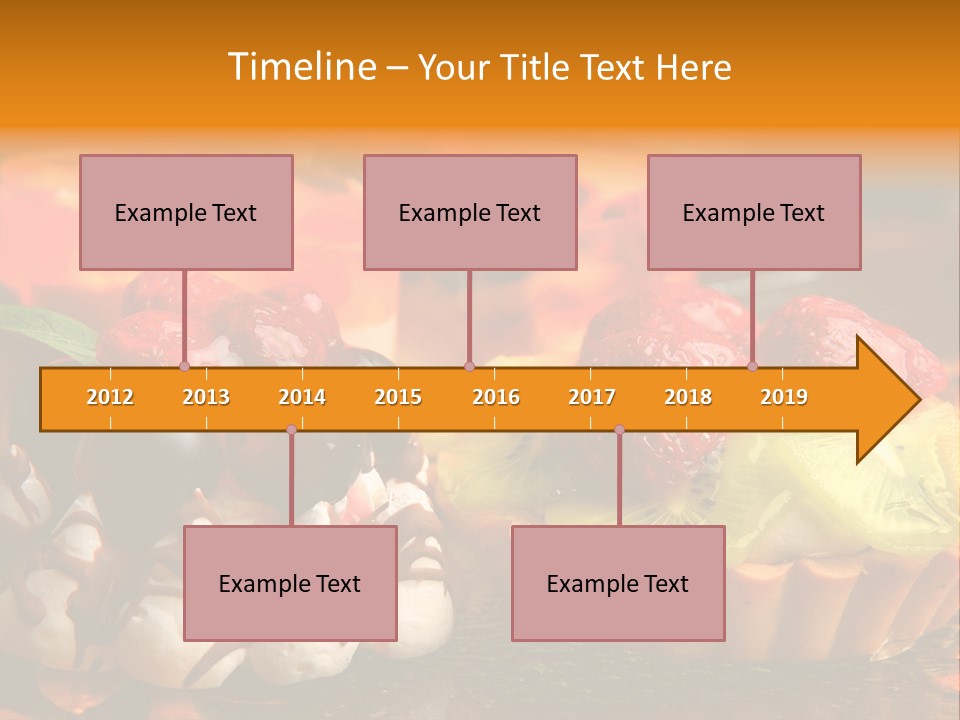 Timeline – Your Title Text Here

Example Text

Example Text

Example Text

2012 2013 2014 2015 2016 2017 2018 2019

Example Text

Example Text